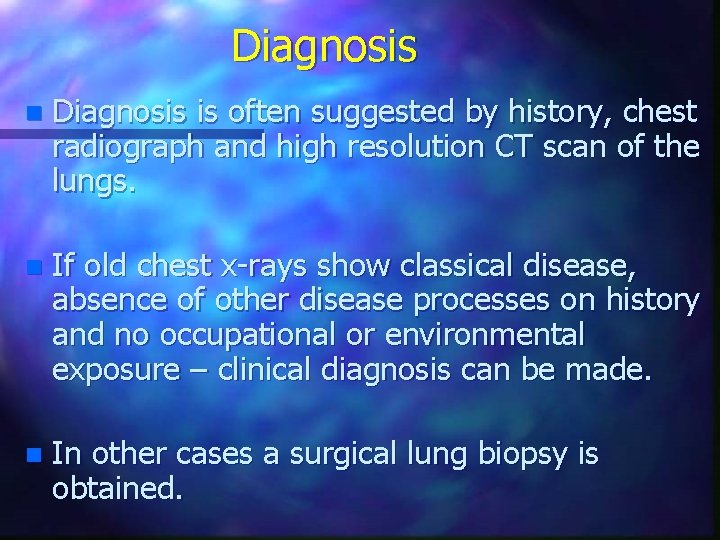 Diagnosis

Diagnosis is often suggested by history, chest radiograph and high resolution CT scan of the lungs.

If old chest x-rays show classical disease, absence of other disease processes on history and no occupational or environmental exposure – clinical diagnosis can be made.

In other cases a surgical lung biopsy is obtained.